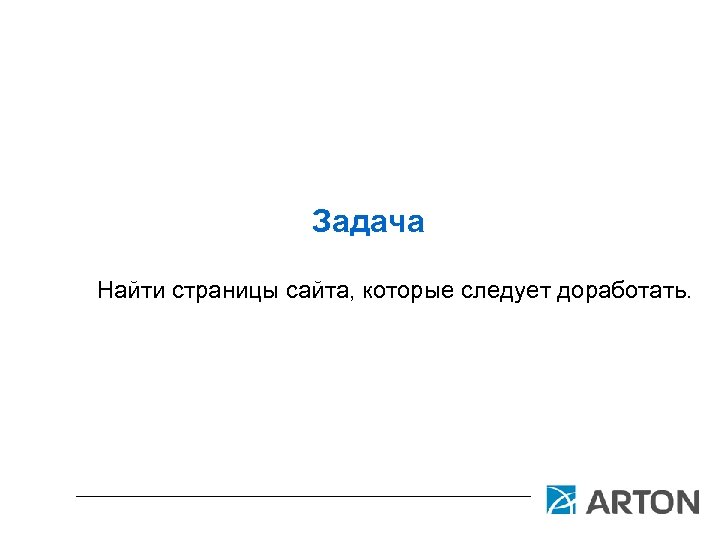 Задача

Найти страницы сайта, которые следует доработать.

ARTON